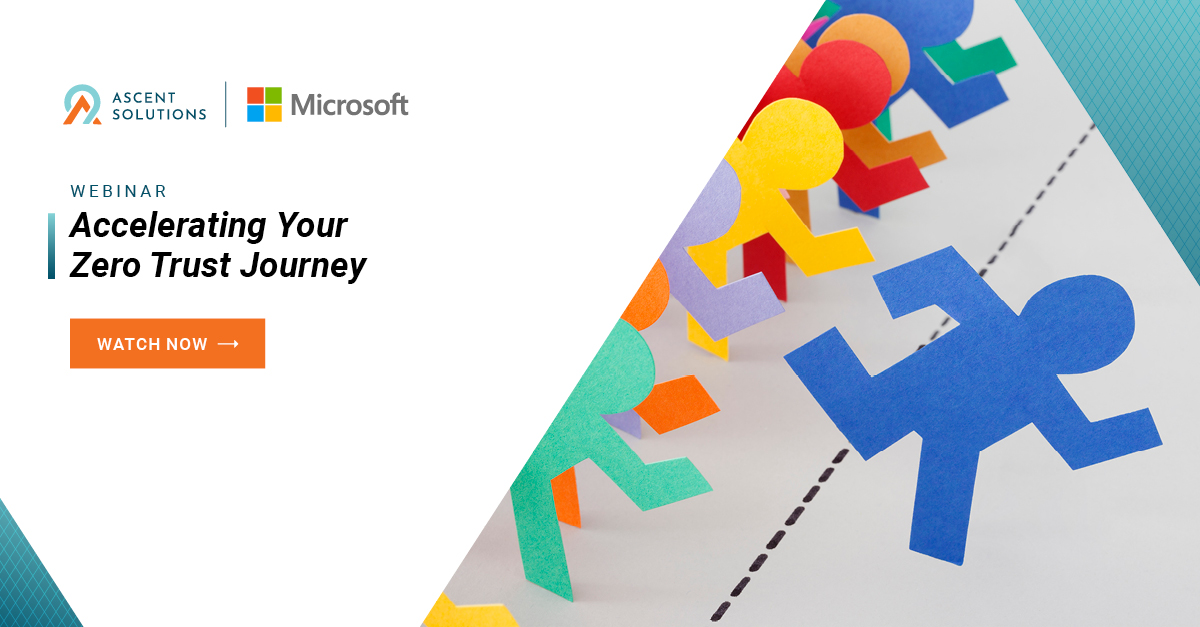 ASCENT SOLUTIONS

Microsoft

WEBINAR

Accelerating Your Zero Trust Journey

WATCH NOW ⟶